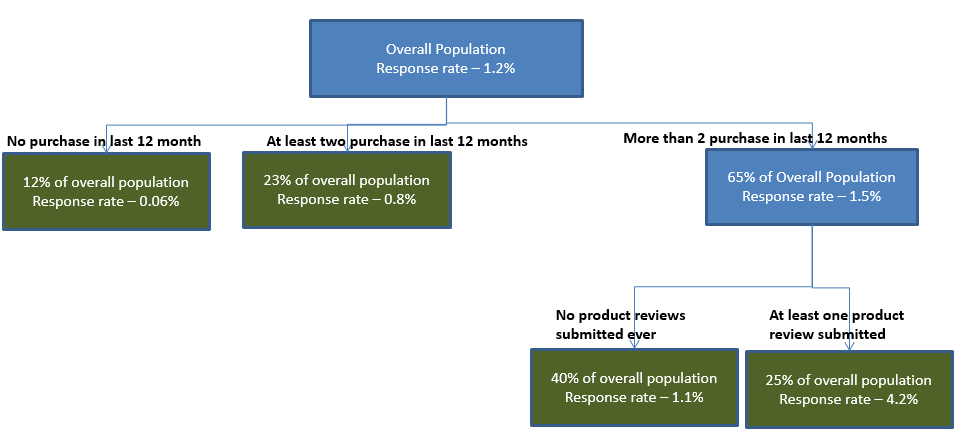 Overall Population
Response rate – 1.2%

No purchase in last 12 month

12% of overall population
Response rate – 0.06%

At least two purchase in last 12 months

23% of overall population
Response rate – 0.8%

More than 2 purchase in last 12 months

65% of Overall Population
Response rate – 1.5%

No product reviews submitted ever

40% of overall population
Response rate – 1.1%

At least one product review submitted

25% of overall population
Response rate – 4.2%